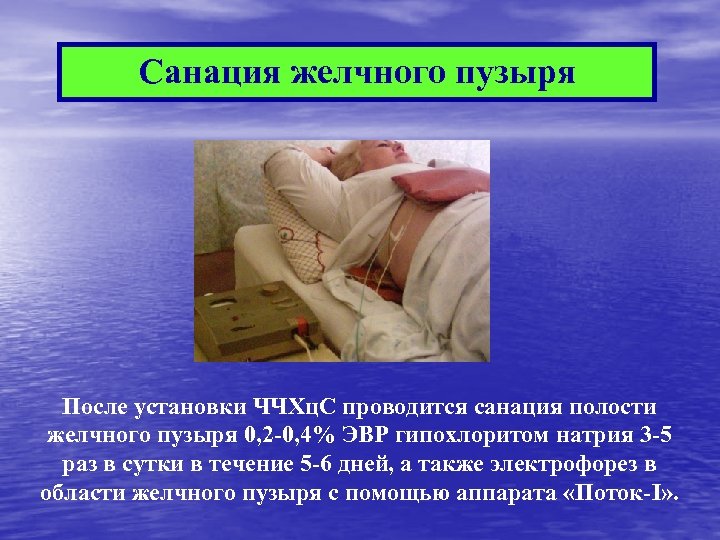 Санация желчного пузыря

После установки ЧЧХцС проводится санация полости желчного пузыря 0,2-0,4% ЭВР гипохлоритом натрия 3-5 раз в сутки в течение 5-6 дней, а также электрофорез в области желчного пузыря с помощью аппарата «Поток-I».